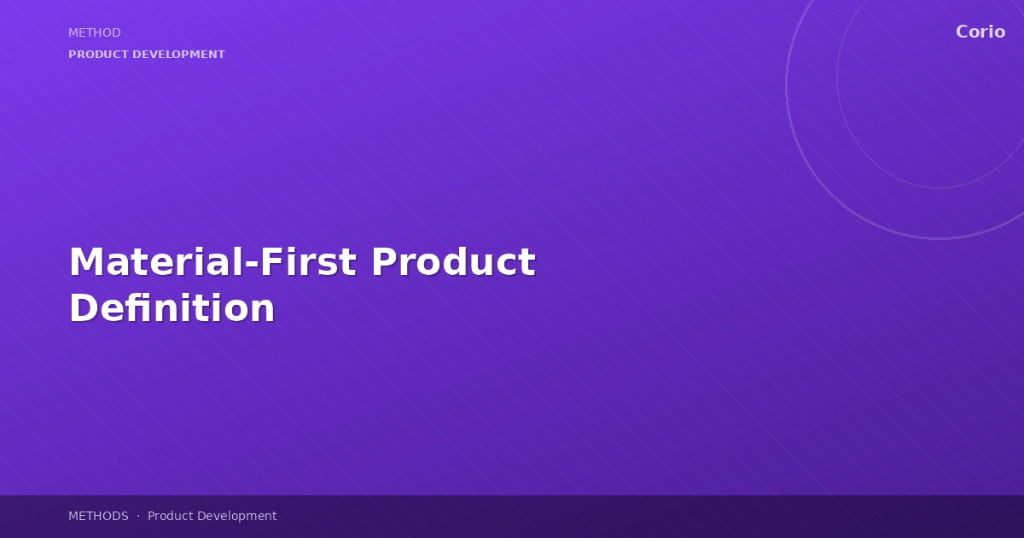 METHOD

PRODUCT DEVELOPMENT

Corio

Material-First Product Definition

METHODS · Product Development